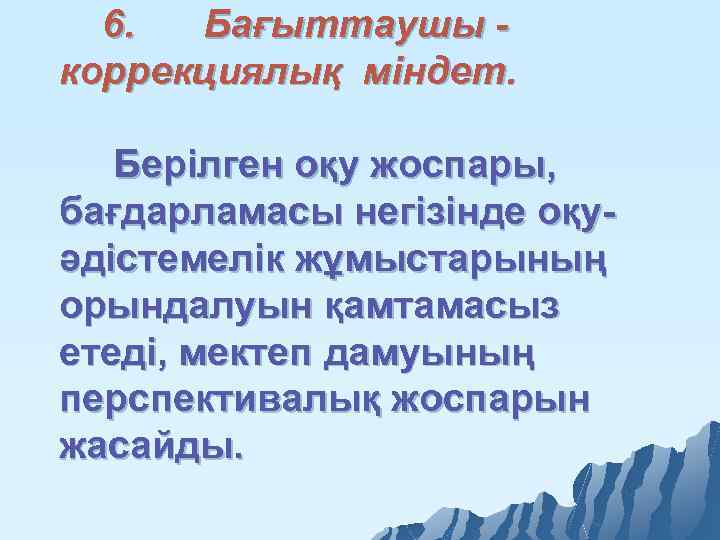 6. Бағыттаушы - коррекциялық міндет.

Берілген оқу жоспары, бағдарламасы негізінде оқу-әдістемелік жұмыстарының орындалуын қамтамасыз етеді, мектеп дамуының перспективалық жоспарын жасайды.